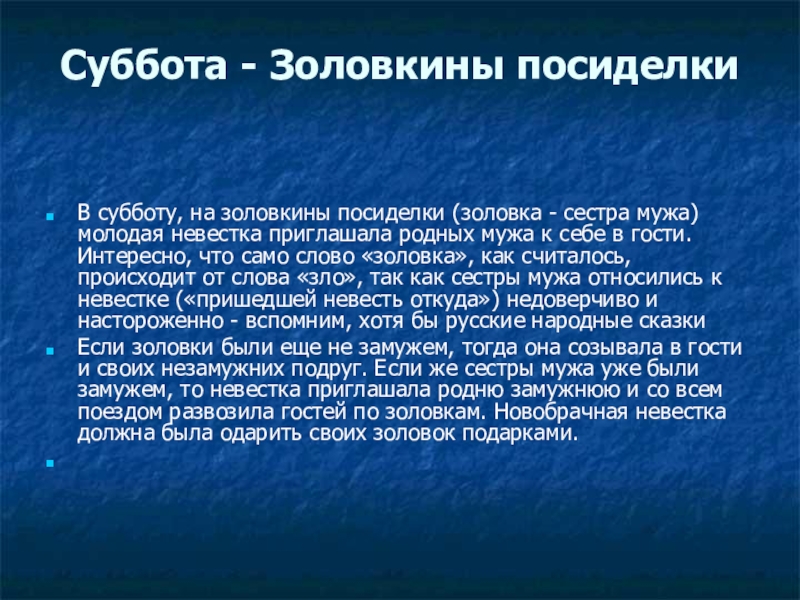 Суббота - Золовкины посиделки

В субботу, на золовкины посиделки (золовка - сестра мужа) молодая невестка приглашала родных мужа к себе в гости. Интересно, что само слово «золовка», как считалось, происходит от слова «зло», так как сестры мужа относились к невестке («пришедшей невесть откуда») недоверчиво и настороженно - вспомним, хотя бы русские народные сказки

Если золовки были еще не замужем, тогда она созывала в гости и своих незамужних подруг. Если же сестры мужа уже были замужем, то невестка приглашала родню замужнюю и со всем поездом развозила гостей по золовкам. Новобрачная невестка должна была одарить своих золовок подарками.